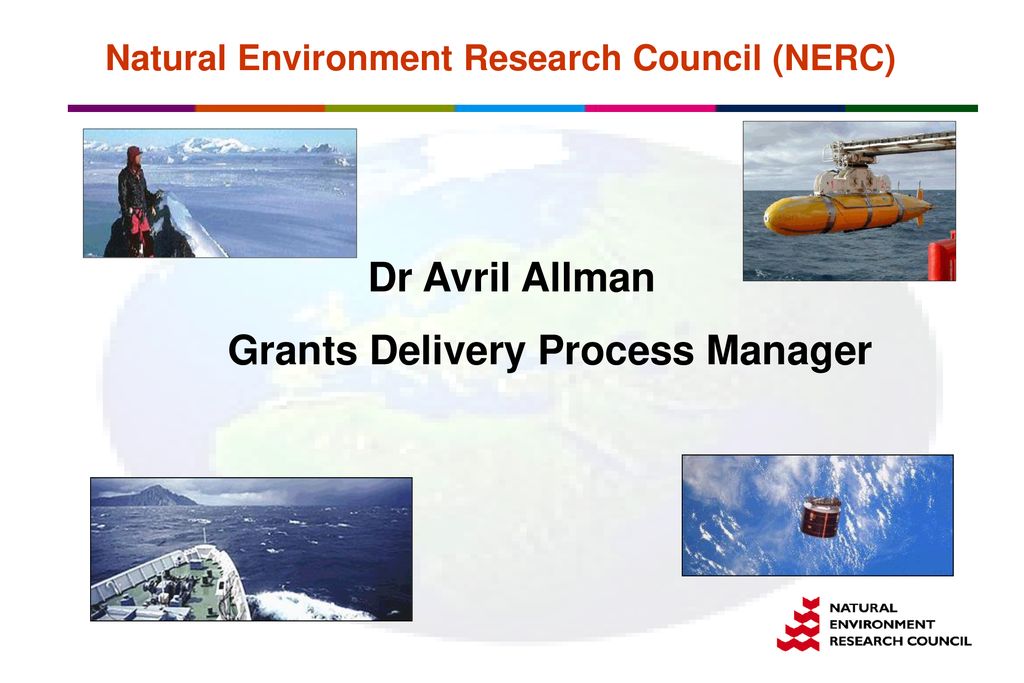 Natural Environment Research Council (NERC)

Dr Avril Allman

Grants Delivery Process Manager

NATURAL ENVIRONMENT RESEARCH COUNCIL